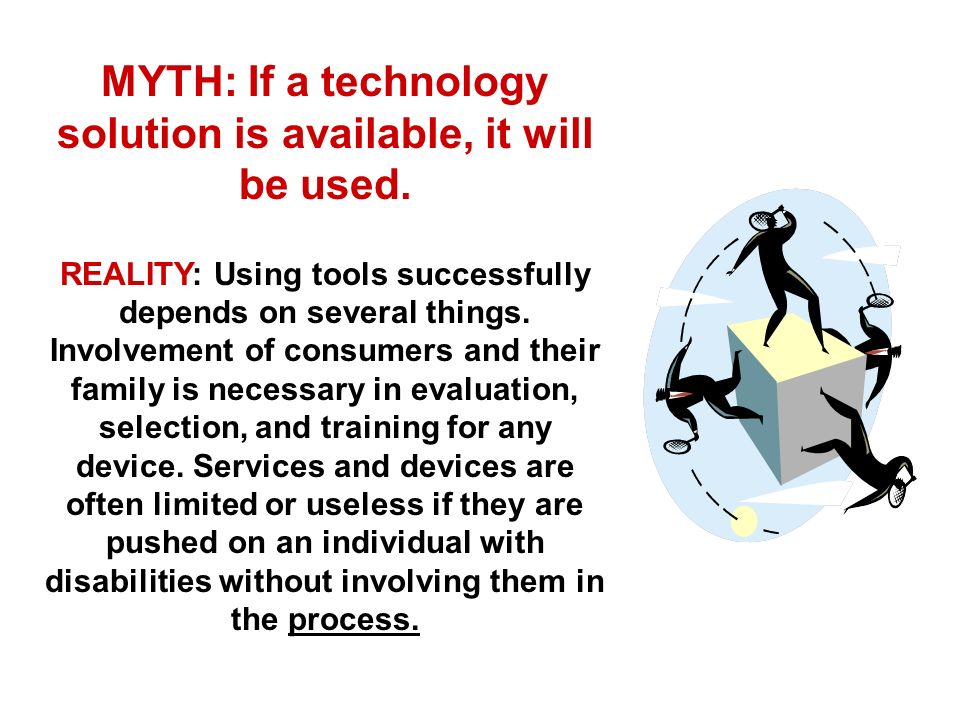 MYTH: If a technology solution is available, it will be used.

REALITY: Using tools successfully depends on several things. Involvement of consumers and their family is necessary in evaluation, selection, and training for any device. Services and devices are often limited or useless if they are pushed on an individual with disabilities without involving them in the process.